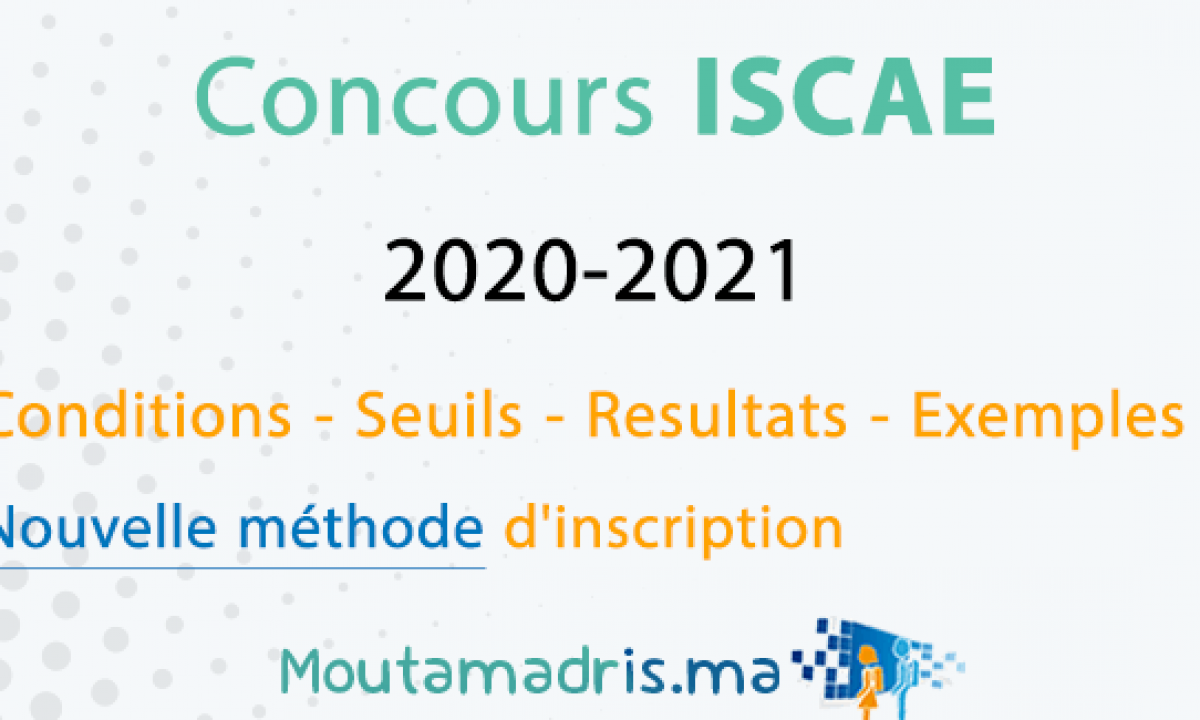 Concours ISCAE

2020-2021

Conditions - Seuils - Resultats - Exemples

Nouvelle méthode d'inscription

Moutamadris.ma